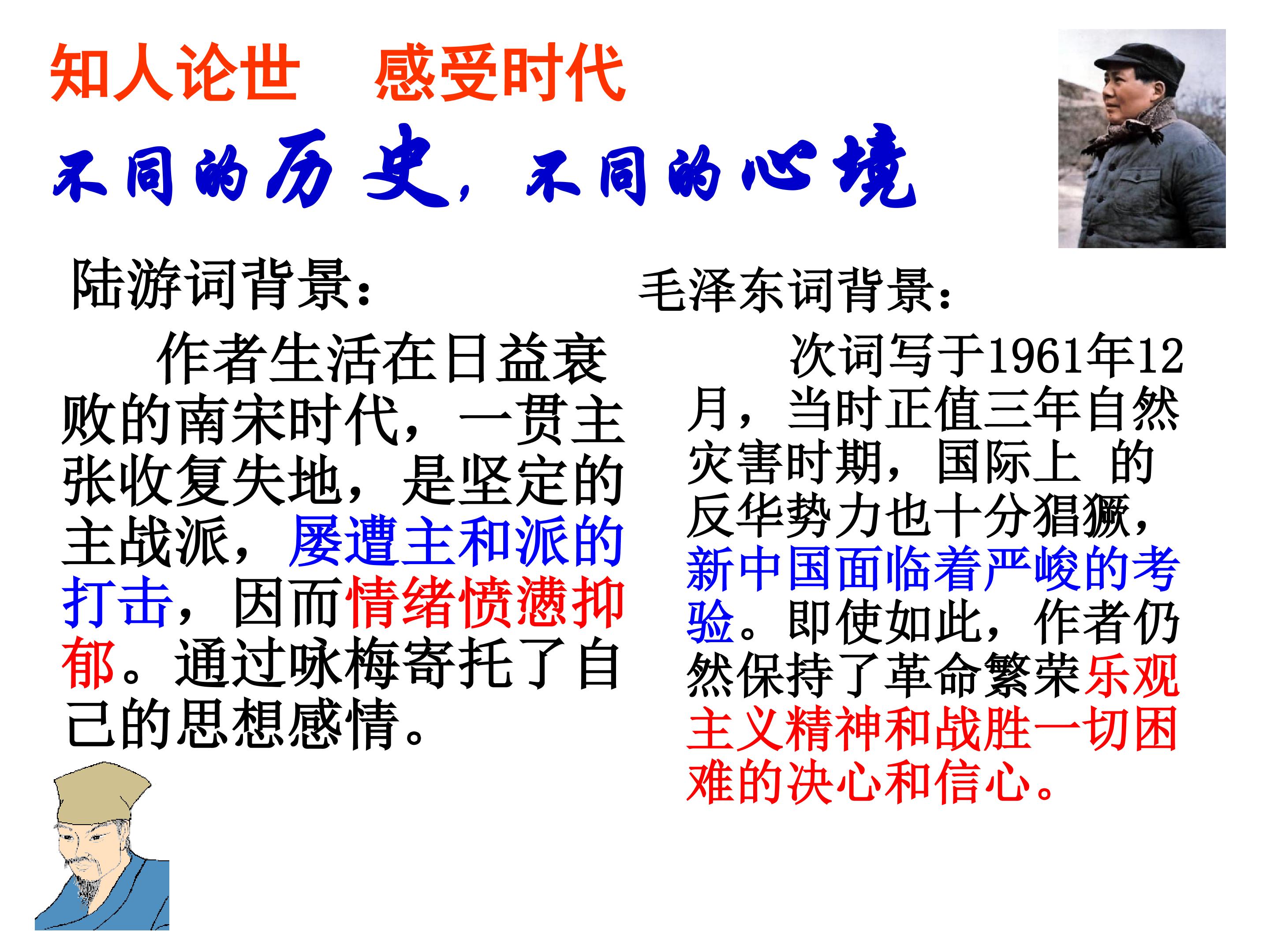 知人论世 感受时代

不同的历史，不同的心境

陆游词背景：

作者生活在日益衰败的南宋时代，一贯主张收复失地，是坚定的主战派，屡遭主和派的打击，因而情绪愤懑抑郁。通过咏梅寄托了自己的思想感情。

毛泽东词背景：

次词写于1961年12月，当时正值三年自然灾害时期，国际上 的反华势力也十分猖獗，新中国面临着严峻的考验。即使如此，作者仍然保持了革命繁荣乐观主义精神和战胜一切困难的决心和信心。